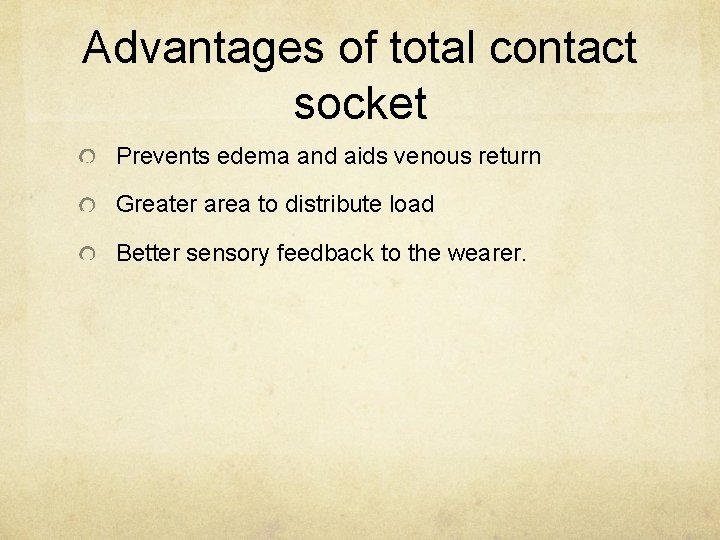 Advantages of total contact socket

Prevents edema and aids venous return

Greater area to distribute load

Better sensory feedback to the wearer.